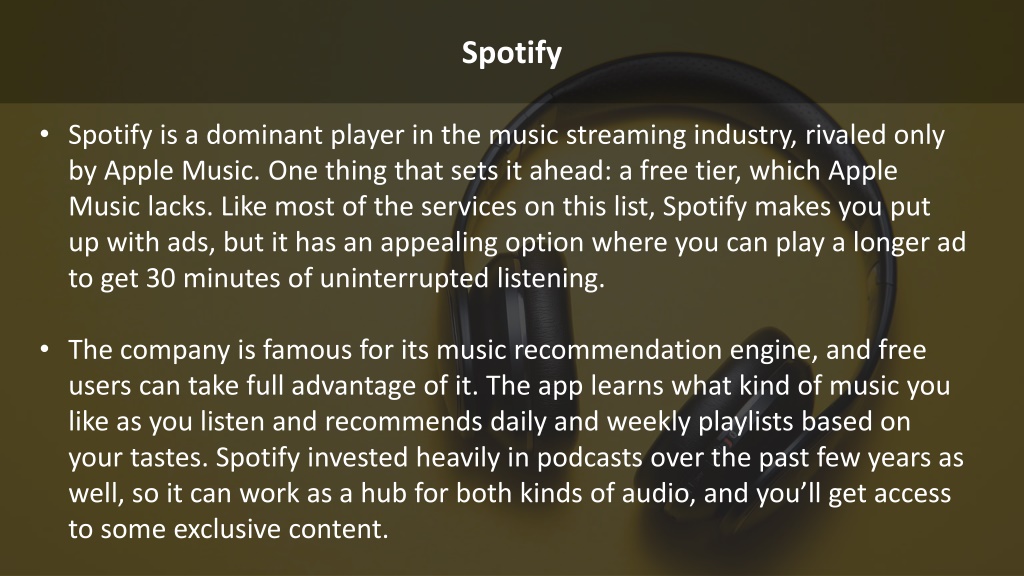 Spotify

• Spotify is a dominant player in the music streaming industry, rivaled only by Apple Music. One thing that sets it ahead: a free tier, which Apple Music lacks. Like most of the services on this list, Spotify makes you put up with ads, but it has an appealing option where you can play a longer ad to get 30 minutes of uninterrupted listening.

• The company is famous for its music recommendation engine, and free users can take full advantage of it. The app learns what kind of music you like as you listen and recommends daily and weekly playlists based on your tastes. Spotify invested heavily in podcasts over the past few years as well, so it can work as a hub for both kinds of audio, and you'll get access to some exclusive content.